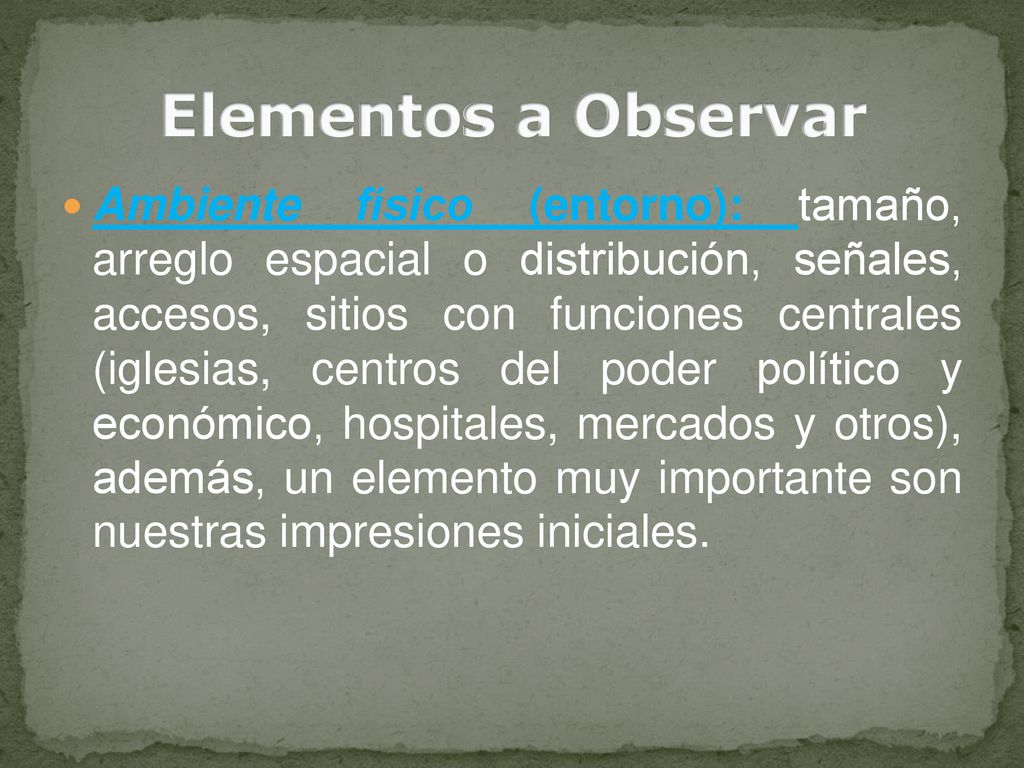 Elementos a Observar

Ambiente físico (entorno): tamaño, arreglo espacial o distribución, señales, accesos, sitios con funciones centrales (iglesias, centros del poder político y económico, hospitales, mercados y otros), además, un elemento muy importante son nuestras impresiones iniciales.